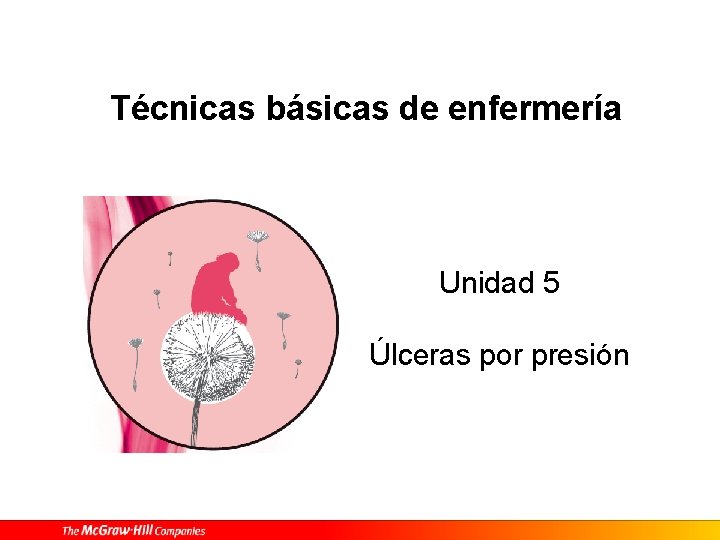 Técnicas básicas de enfermería

Unidad 5

Úlceras por presión

The McGraw·Hill Companies